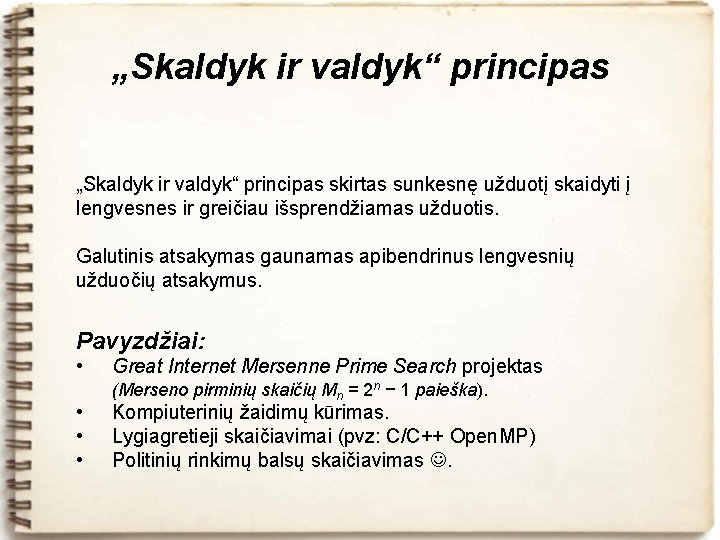 „Skaldyk ir valdyk“ principas

„Skaldyk ir valdyk“ principas skirtas sunkesnę užduotį skaidyti į lengvesnes ir greičiau išsprendžiamas užduotis.

Galutinis atsakymas gaunamas apibendrinus lengvesnių užduočių atsakymus.

Pavyzdžiai:
• Great Internet Mersenne Prime Search projektas (Merseno pirminių skaičių $M_n = 2^n - 1$ paieška).
• Kompiuterinių žaidimų kūrimas.
• Lygiagretieji skaičiavimai (pvz: C/C++ OpenMP)
• Politinių rinkimų balsų skaičiavimas ☺.